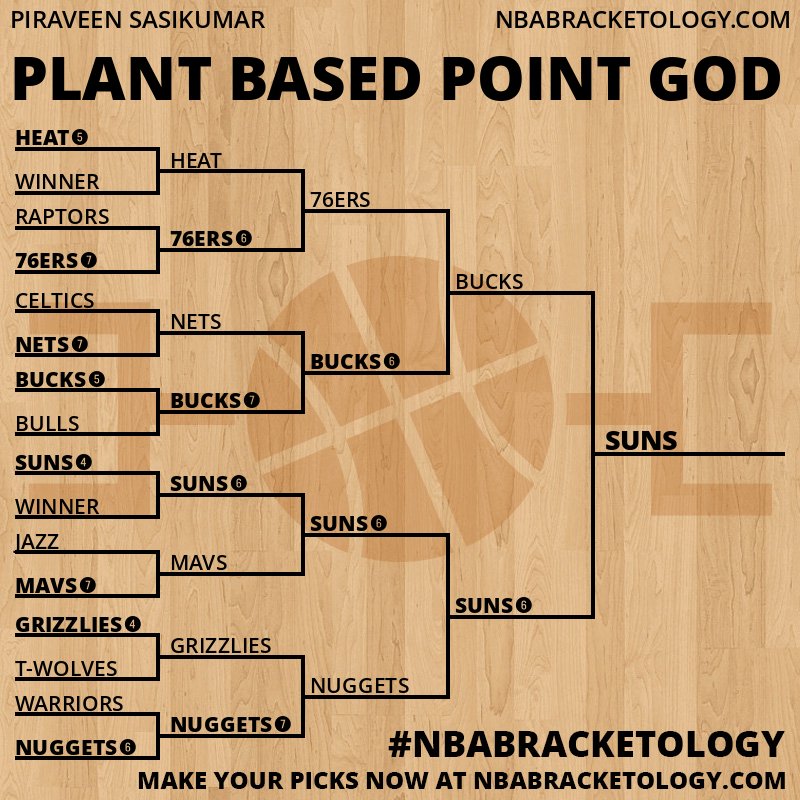 PIRAVEEN SASIKUMAR NBABRACKETOLOGY.COM

PLANT BASED POINT GOD

HEAT 5
WINNER
RAPTORS
76ERS 7
CELTICS
NETS 7
BUCKS 5
BULLS
SUNS 4
WINNER
JAZZ
MAVS 7
GRIZZLIES 4
T-WOLVES
WARRIORS
NUGGETS 6

HEAT
76ERS 6
NETS
BUCKS 7
SUNS 6
MAVS
GRIZZLIES
NUGGETS 7

76ERS
BUCKS 6
SUNS 6
NUGGETS

BUCKS
SUNS 6

SUNS

#NBABRACKETOLOGY
MAKE YOUR PICKS NOW AT NBABRACKETOLOGY.COM